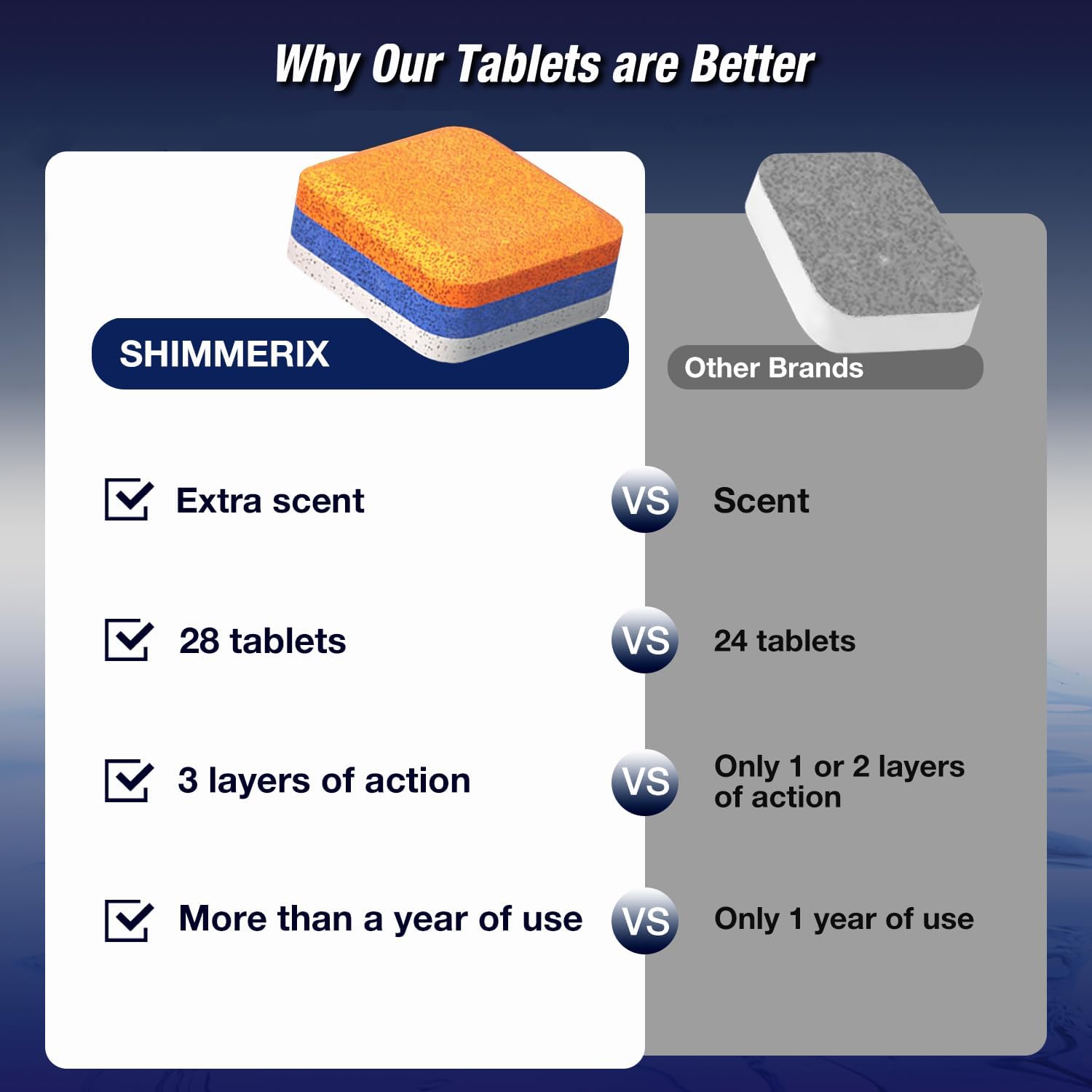 Why Our Tablets are Better

SHIMMERIX

Other Brands

Extra scent VS Scent

28 tablets VS 24 tablets

3 layers of action VS Only 1 or 2 layers of action

More than a year of use VS Only 1 year of use